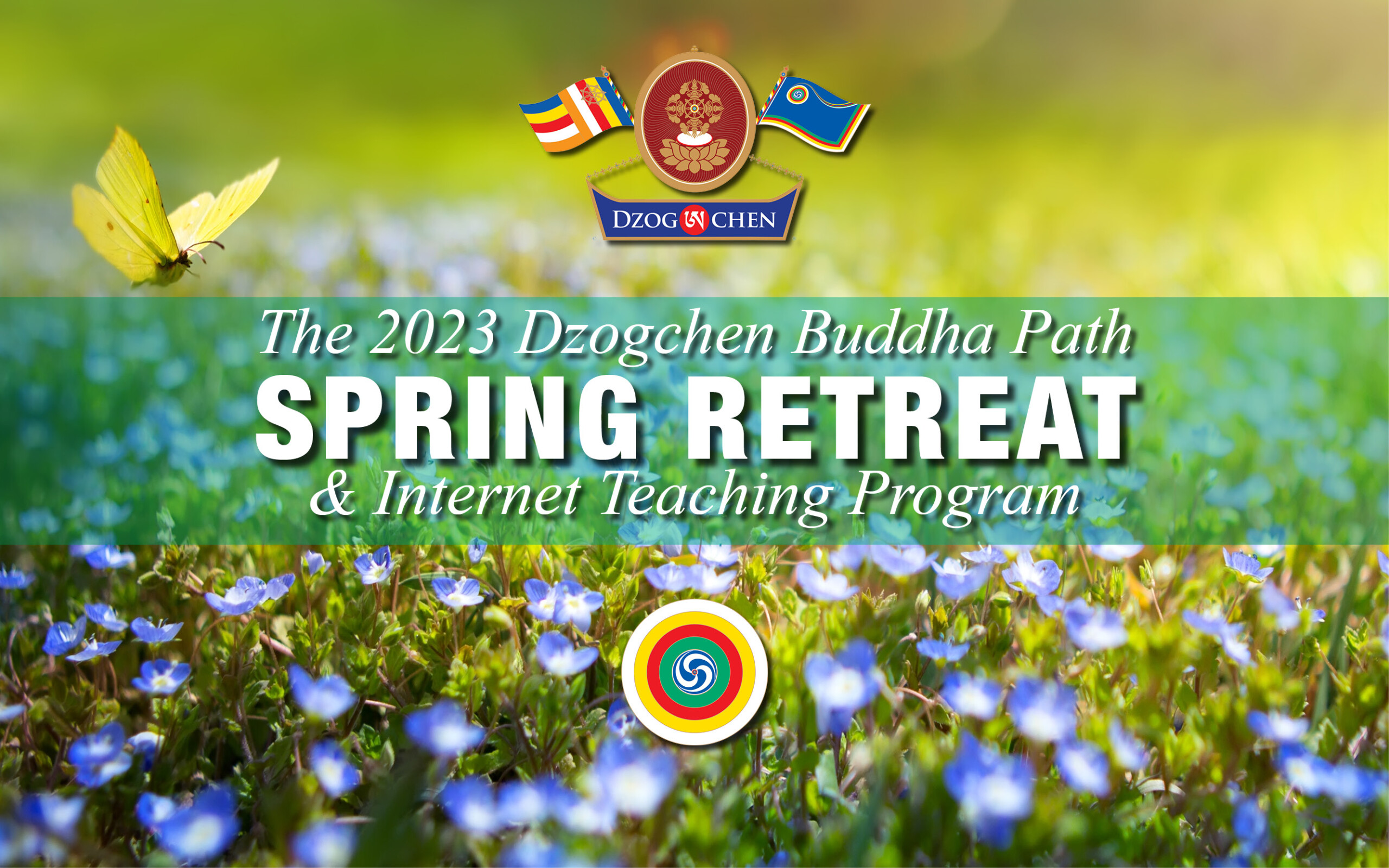 DZOG ཨ CHEN

The 2023 Dzogchen Buddha Path
SPRING RETREAT
& Internet Teaching Program